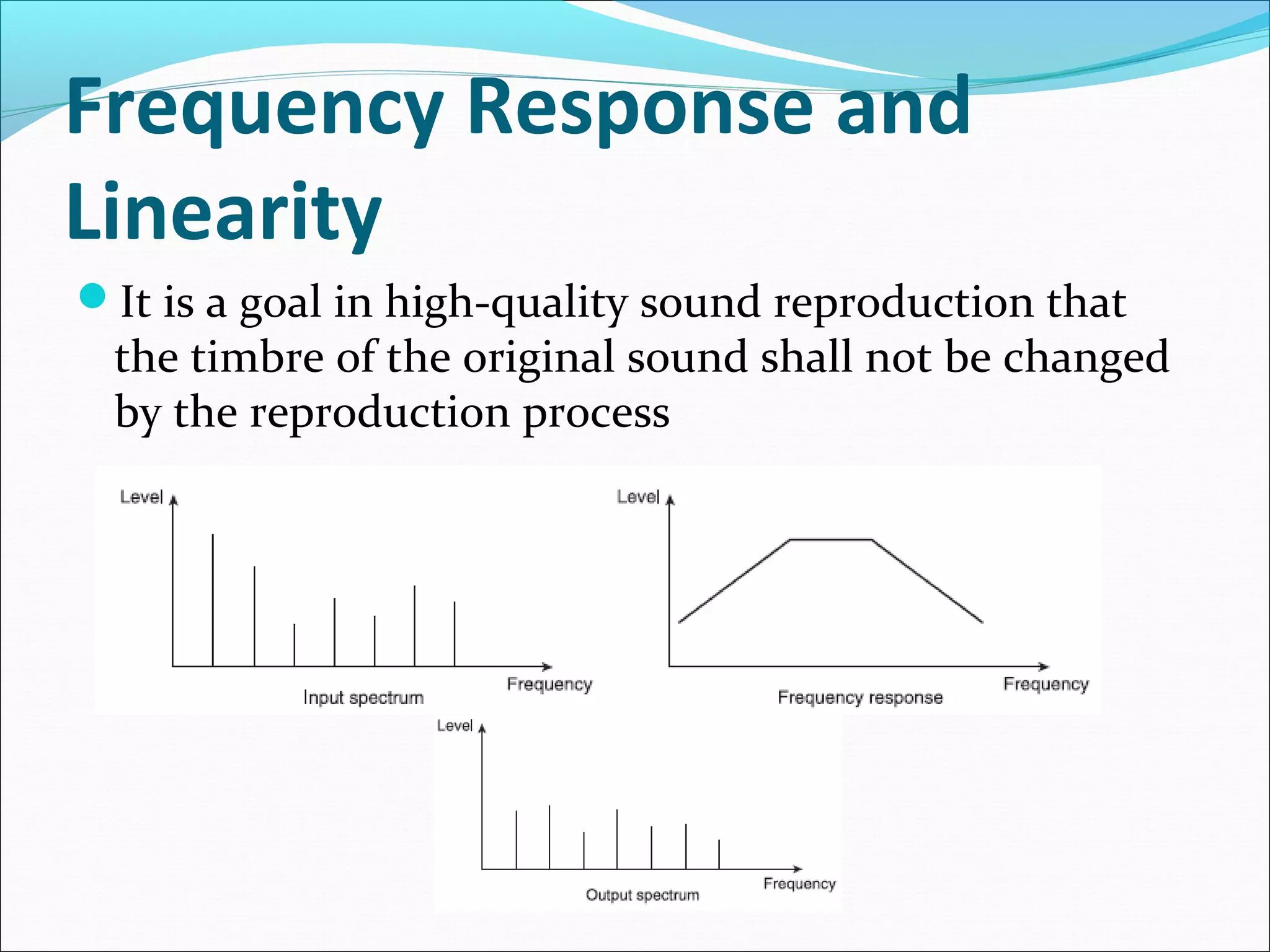 Frequency Response and Linearity

It is a goal in high-quality sound reproduction that the timbre of the original sound shall not be changed by the reproduction process

Level
Frequency
Input spectrum

Level
Frequency
Frequency response

Level
Frequency
Output spectrum